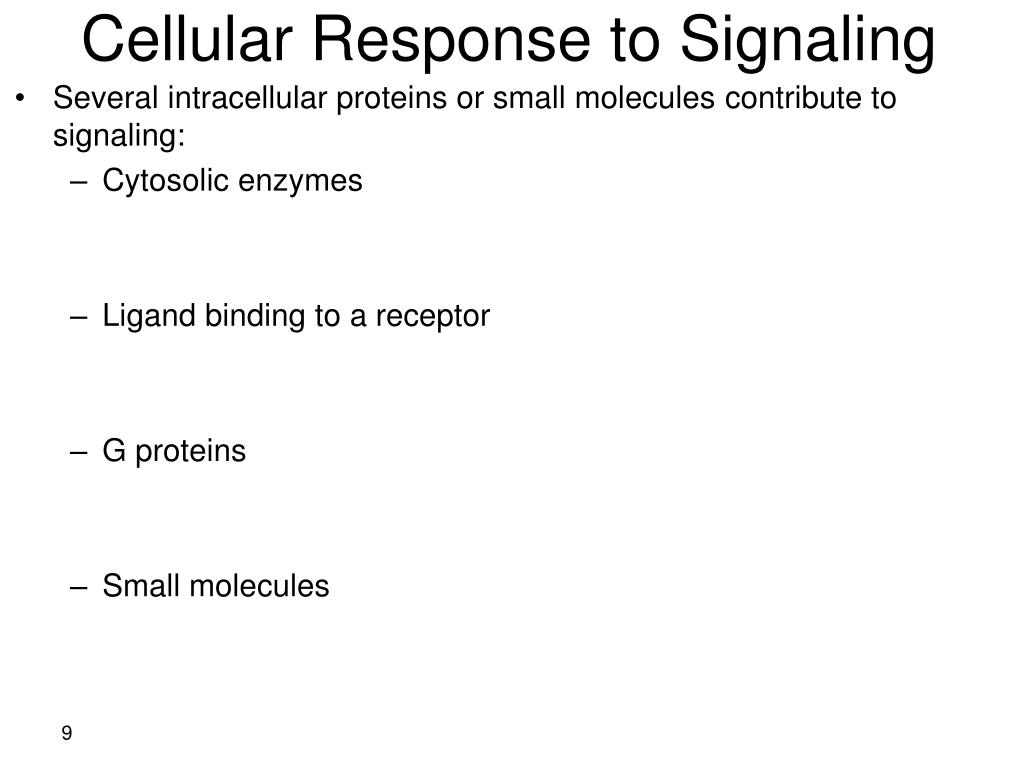 Cellular Response to Signaling

• Several intracellular proteins or small molecules contribute to signaling:
– Cytosolic enzymes

– Ligand binding to a receptor

– G proteins

– Small molecules

9